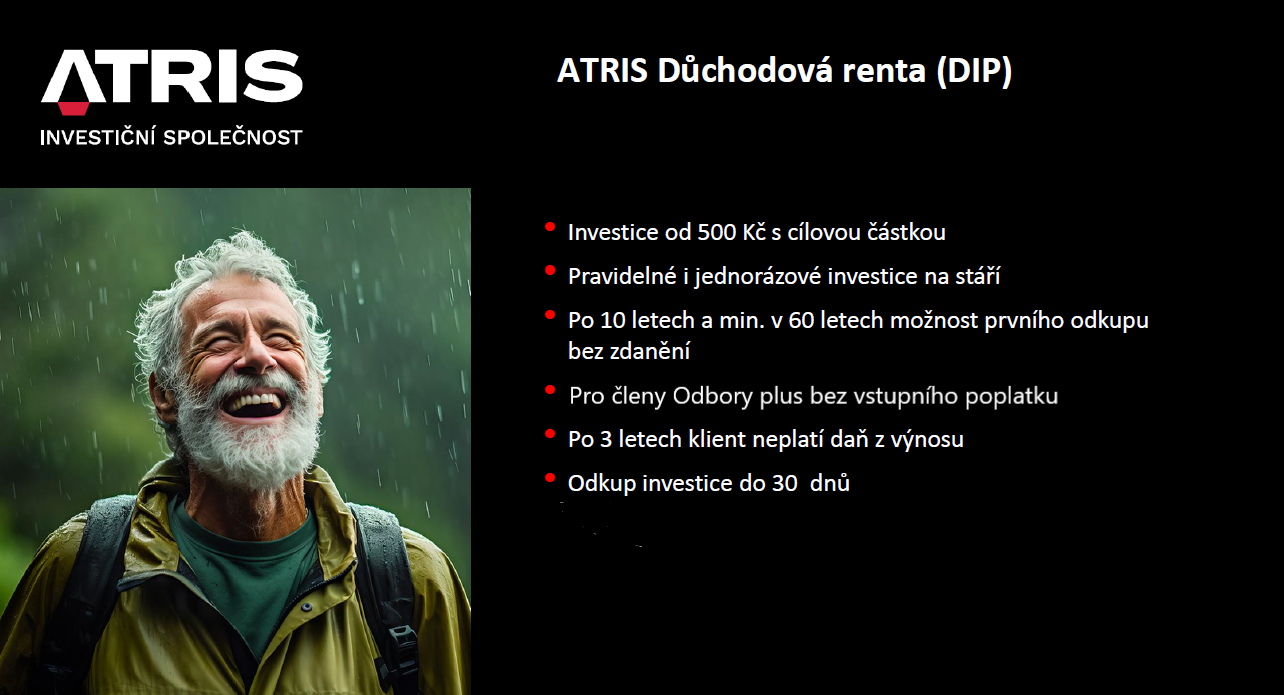 ATRIS
INVESTIČNÍ SPOLEČNOST

ATRIS Důchodová renta (DIP)

• Investice od 500 Kč s cílovou částkou
• Pravidelné i jednorázové investice na stáří
• Po 10 letech a min. v 60 letech možnost prvního odkupu bez zdanění
• Pro členy Odbory plus bez vstupního poplatku
• Po 3 letech klient neplatí daň z výnosu
• Odkup investice do 30 dnů